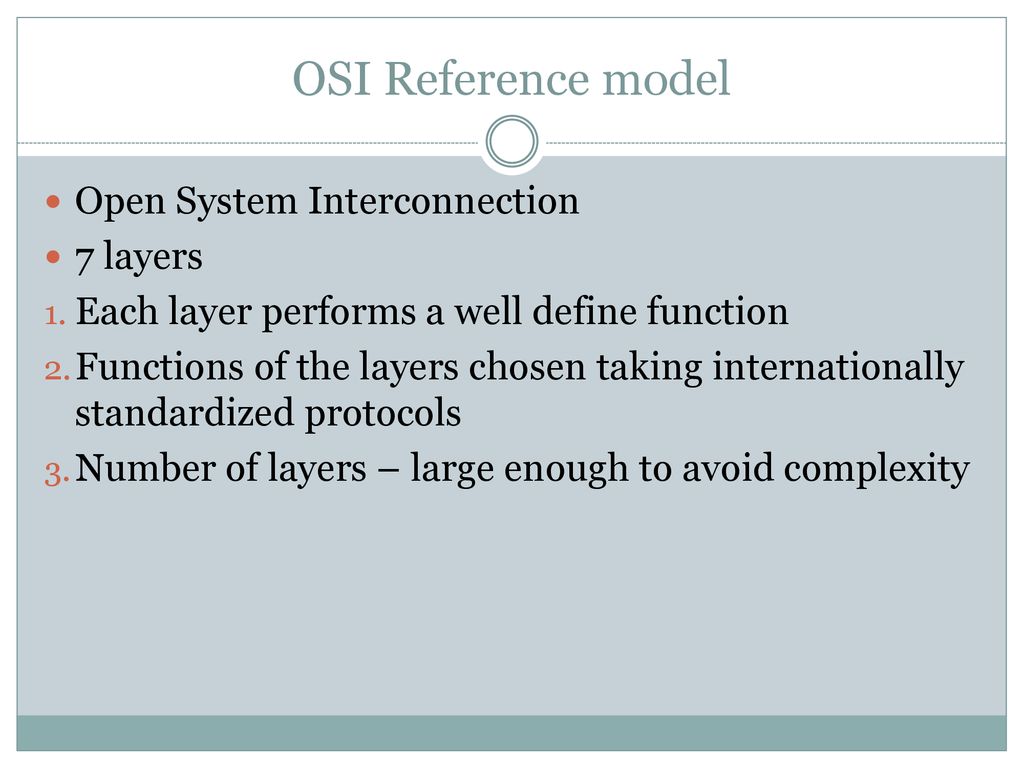 OSI Reference model

- Open System Interconnection
- 7 layers

1. Each layer performs a well define function
2. Functions of the layers chosen taking internationally standardized protocols
3. Number of layers – large enough to avoid complexity